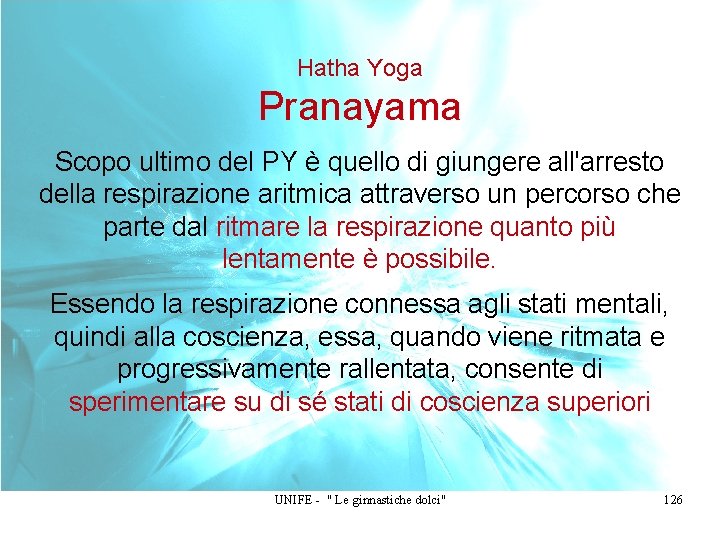 Hatha Yoga
Pranayama

Scopo ultimo del PY è quello di giungere all'arresto della respirazione aritmica attraverso un percorso che parte dal ritmare la respirazione quanto più lentamente è possibile.

Essendo la respirazione connessa agli stati mentali, quindi alla coscienza, essa, quando viene ritmata e progressivamente rallentata, consente di sperimentare su di sé stati di coscienza superiori

UNIFE - " Le ginnastiche dolci"

126